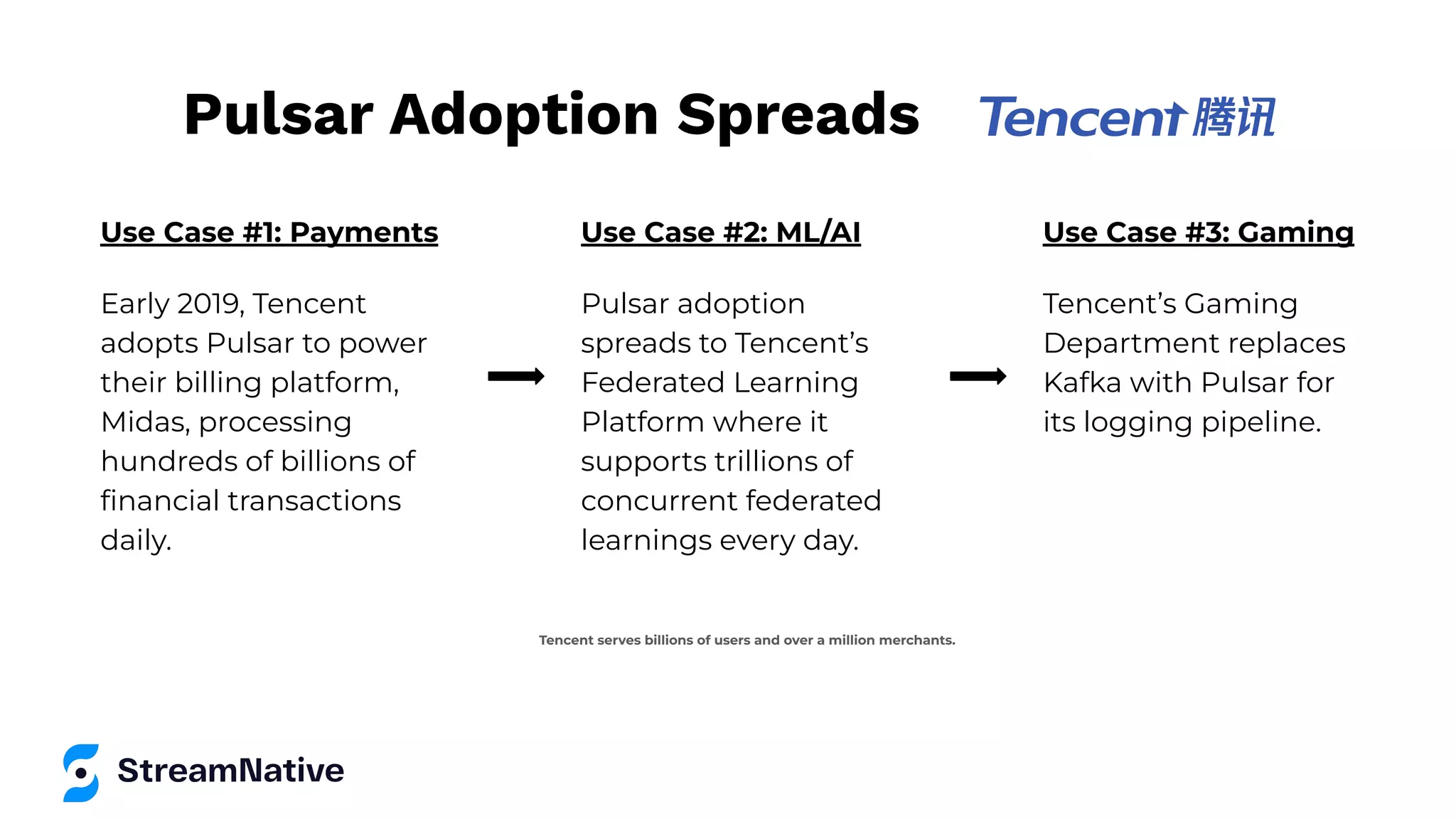 Pulsar Adoption Spreads

Tencent 腾讯

Use Case #1: Payments

Early 2019, Tencent adopts Pulsar to power their billing platform, Midas, processing hundreds of billions of financial transactions daily.

Use Case #2: ML/AI

Pulsar adoption spreads to Tencent's Federated Learning Platform where it supports trillions of concurrent federated learnings every day.

Use Case #3: Gaming

Tencent's Gaming Department replaces Kafka with Pulsar for its logging pipeline.

Tencent serves billions of users and over a million merchants.

StreamNative